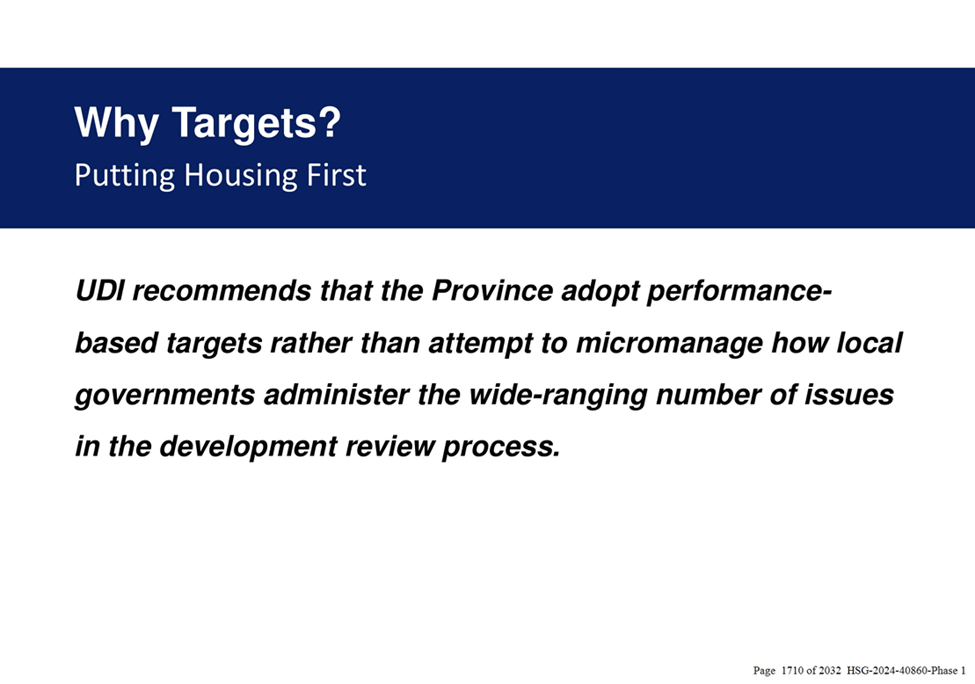 Why Targets?
Putting Housing First

UDI recommends that the Province adopt performance-based targets rather than attempt to micromanage how local governments administer the wide-ranging number of issues in the development review process.

Page 1710 of 2032 HSG-2024-40860-Phase 1